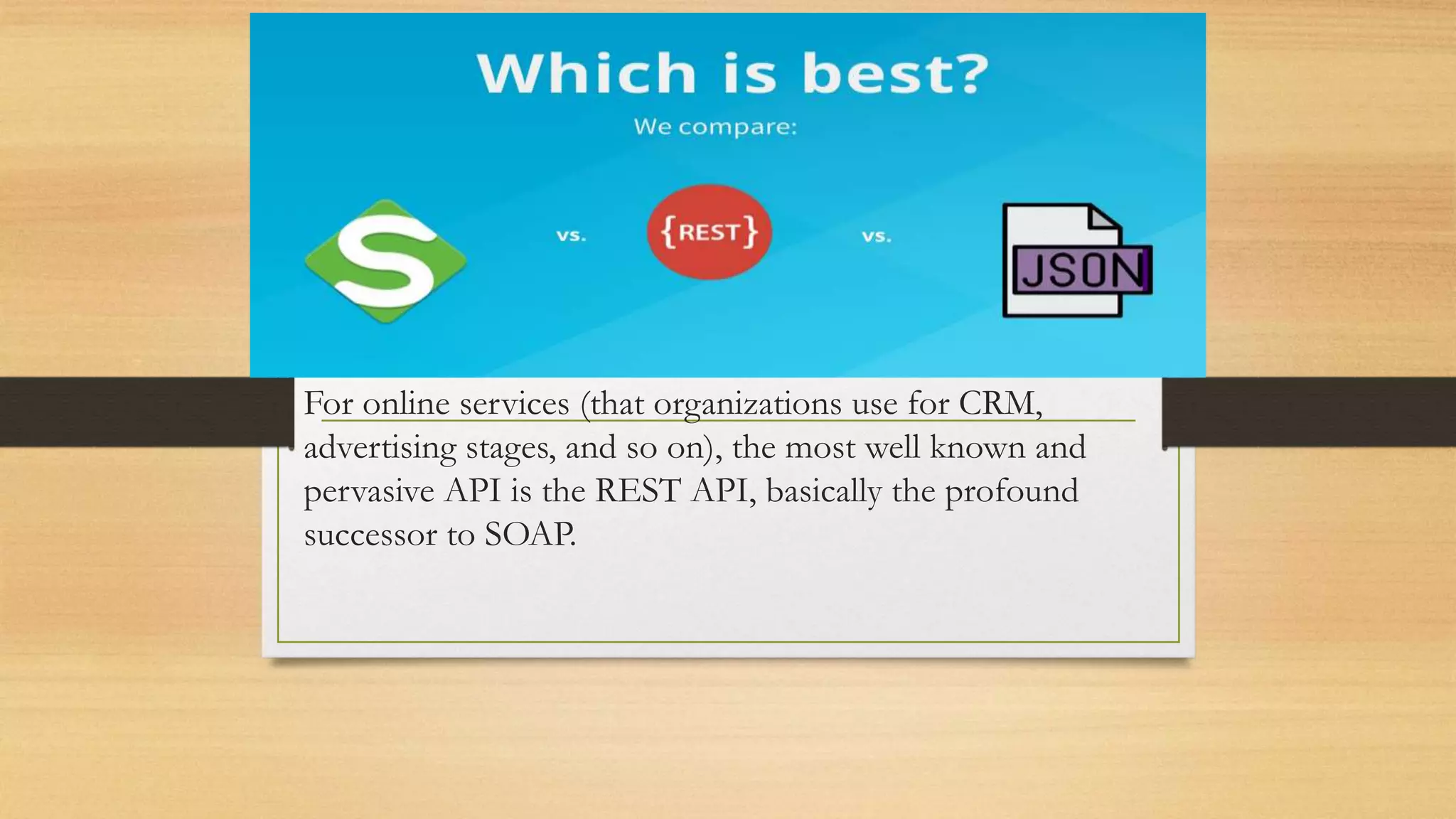 Which is best?

We compare:

S

vs.

{REST}

vs.

JSON

For online services (that organizations use for CRM, advertising stages, and so on), the most well known and pervasive API is the REST API, basically the profound successor to SOAP.